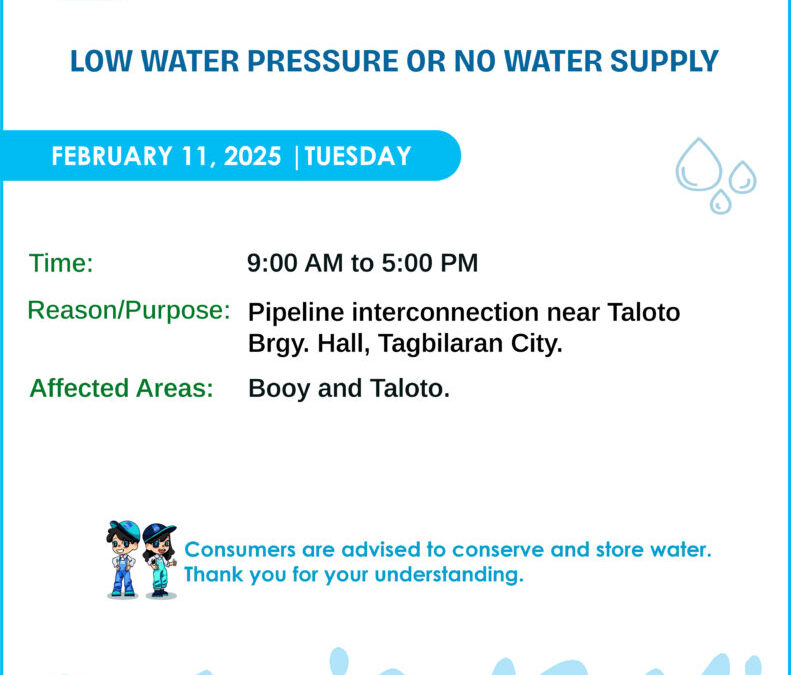 LOW WATER PRESSURE OR NO WATER SUPPLY

FEBRUARY 11, 2025 |TUESDAY

Time: 9:00 AM to 5:00 PM

Reason/Purpose: Pipeline interconnection near Taloto Brgy. Hall, Tagbilaran City.

Affected Areas: Booy and Taloto.

Consumers are advised to conserve and store water.
Thank you for your understanding.